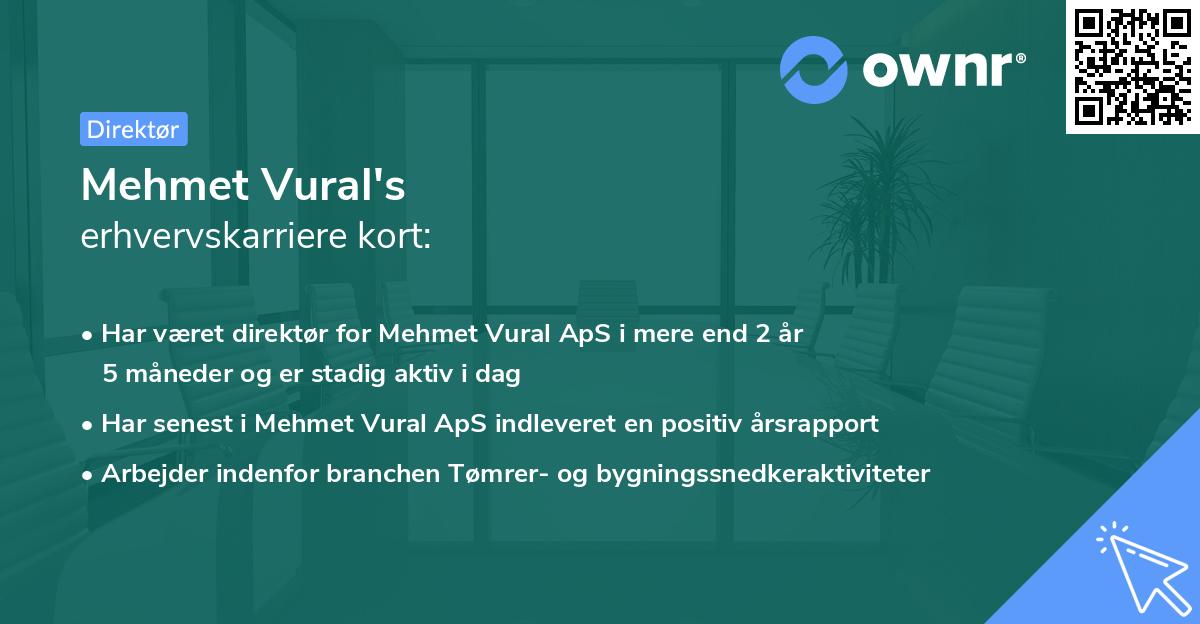 ownr®

Direktør

Mehmet Vural's
erhvervskarriere kort:

• Har været direktør for Mehmet Vural ApS i mere end 2 år 5 måneder og er stadig aktiv i dag

• Har senest i Mehmet Vural ApS indleveret en positiv årsrapport

• Arbejder indenfor branchen Tømrer- og bygningssnedkeraktiviteter